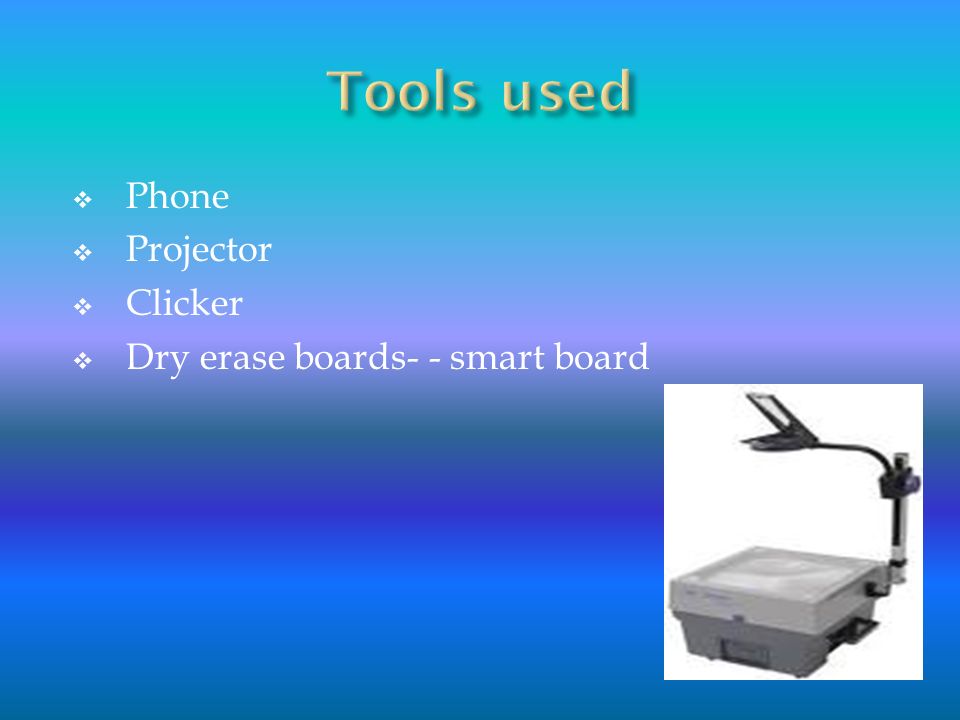 Tools used

❖ Phone
❖ Projector
❖ Clicker
❖ Dry erase boards- - smart board